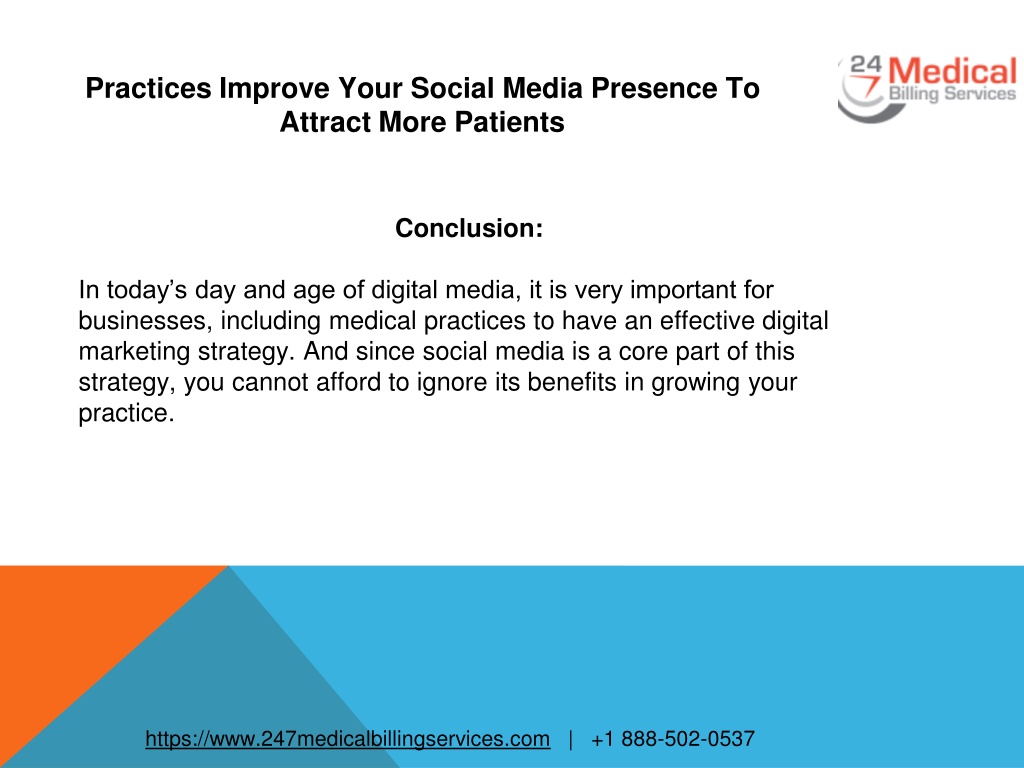 Practices Improve Your Social Media Presence To Attract More Patients

24 7 Medical Billing Services

Conclusion:

In today’s day and age of digital media, it is very important for businesses, including medical practices to have an effective digital marketing strategy. And since social media is a core part of this strategy, you cannot afford to ignore its benefits in growing your practice.

https://www.247medicalbillingservices.com | +1 888-502-0537